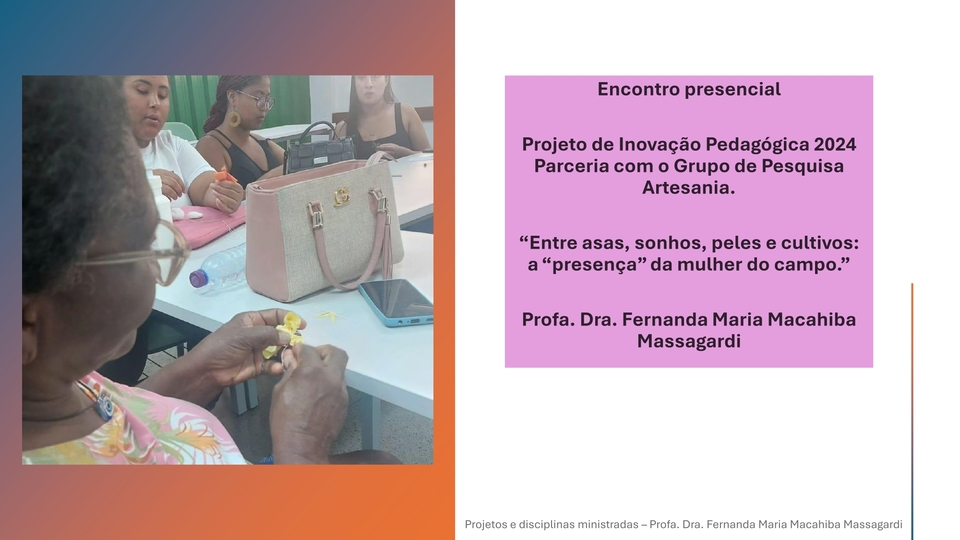 Encontro presencial

Projeto de Inovação Pedagógica 2024 Parceria com o Grupo de Pesquisa Artesania.

“Entre asas, sonhos, peles e cultivos: a “presença” da mulher do campo.”

Profa. Dra. Fernanda Maria Macahiba Massagardi

Projetos e disciplinas ministradas – Profa. Dra. Fernanda Maria Macahiba Massagardi